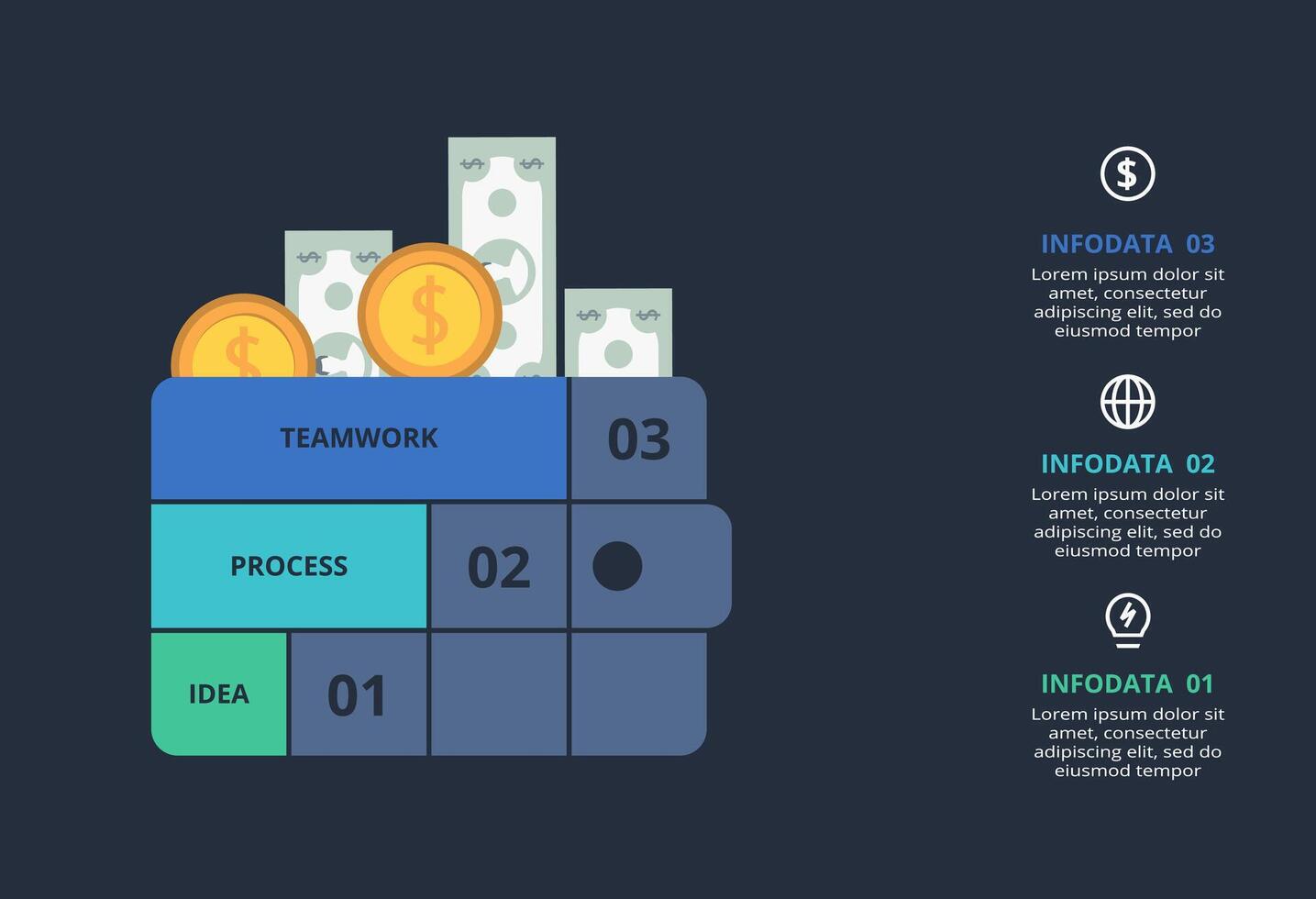 TEAMWORK

03

PROCESS

02

IDEA

01

INFODATA 03

Lorem ipsum dolor sit amet, consectetur adipiscing elit, sed do eiusmod tempor

INFODATA 02

Lorem ipsum dolor sit amet, consectetur adipiscing elit, sed do eiusmod tempor

INFODATA 01

Lorem ipsum dolor sit amet, consectetur adipiscing elit, sed do eiusmod tempor